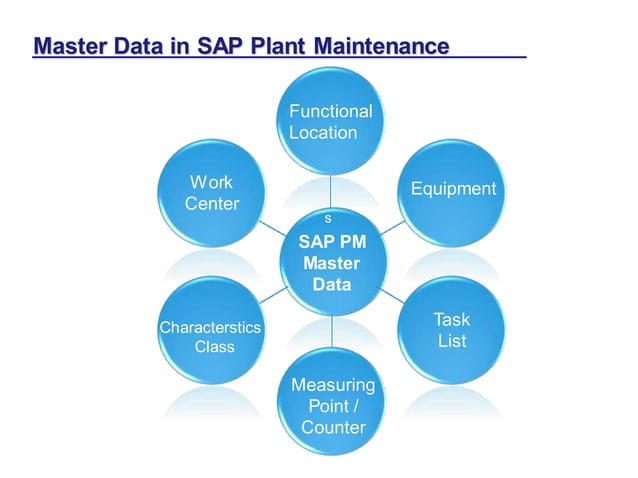 Master Data in SAP Plant Maintenance

Functional Location

Work Center

Equipment

s

SAP PM Master Data

Characterstics Class

Task List

Measuring Point / Counter